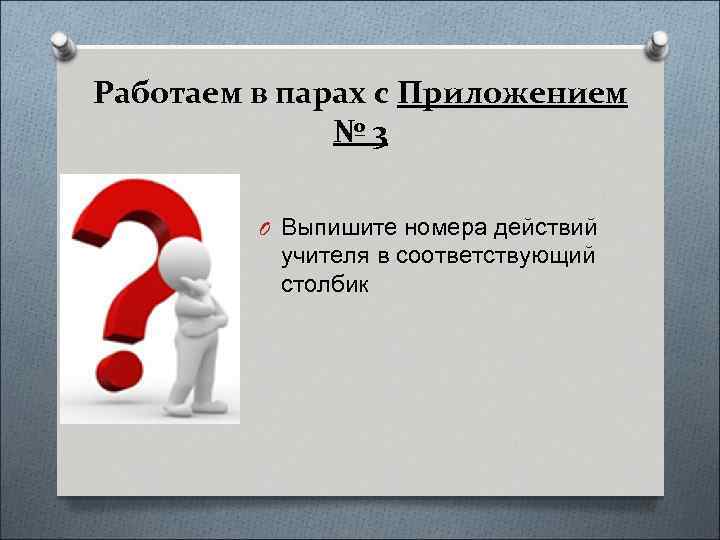 Работаем в парах с Приложением № 3

Выпишите номера действий учителя в соответствующий столбик